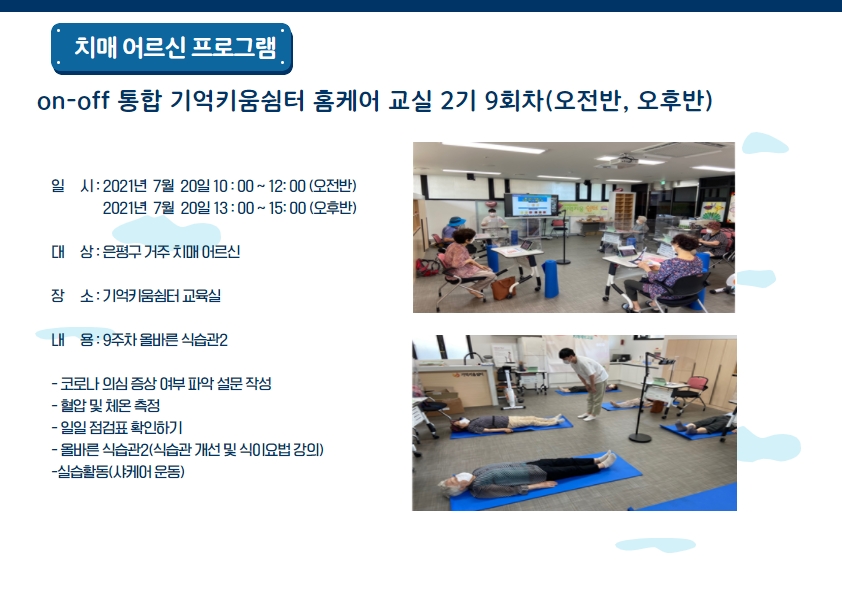 치매 어르신 프로그램

on-off 통합 기억키움쉼터 홈케어 교실 2기 9회차(오전반, 오후반)

일 시 : 2021년 7월 20일 10 : 00 ~ 12: 00 (오전반)
2021년 7월 20일 13 : 00 ~ 15: 00 (오후반)

대 상 : 은평구 거주 치매 어르신

장 소 : 기억키움쉼터 교육실

내 용 : 9주차 올바른 식습관2

- 코로나 의심 증상 여부 파악 설문 작성
- 혈압 및 체온 측정
- 일일 점검표 확인하기
- 올바른 식습관2(식습관 개선 및 식이요법 강의)
-실습활동(샤케어 운동)